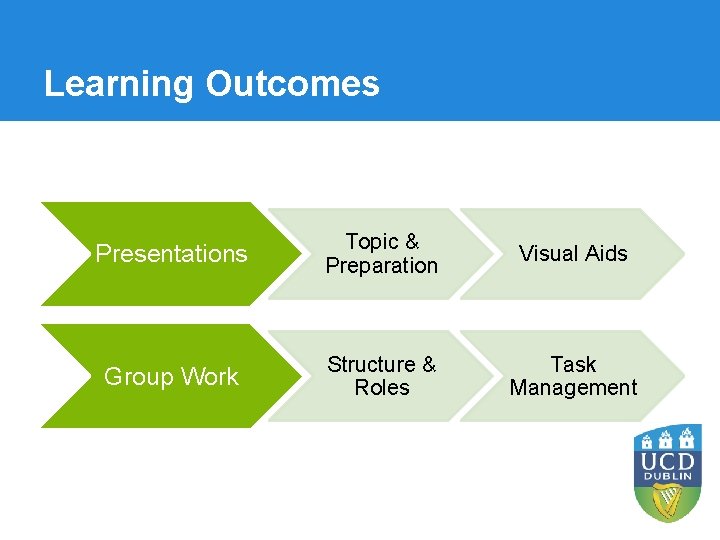 Learning Outcomes

Presentations

Topic & Preparation

Visual Aids

Group Work

Structure & Roles

Task Management

UCD
DUBLIN